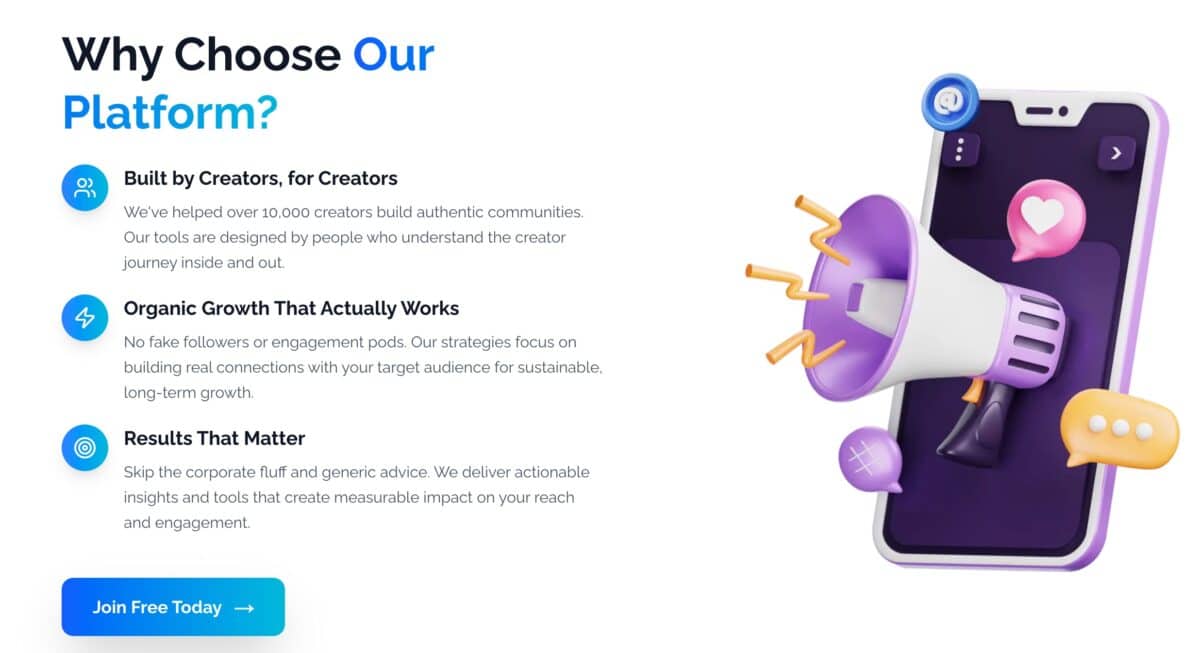 Why Choose Our Platform?

Built by Creators, for Creators

We've helped over 10,000 creators build authentic communities. Our tools are designed by people who understand the creator journey inside and out.

Organic Growth That Actually Works

No fake followers or engagement pods. Our strategies focus on building real connections with your target audience for sustainable, long-term growth.

Results That Matter

Skip the corporate fluff and generic advice. We deliver actionable insights and tools that create measurable impact on your reach and engagement.

Join Free Today →